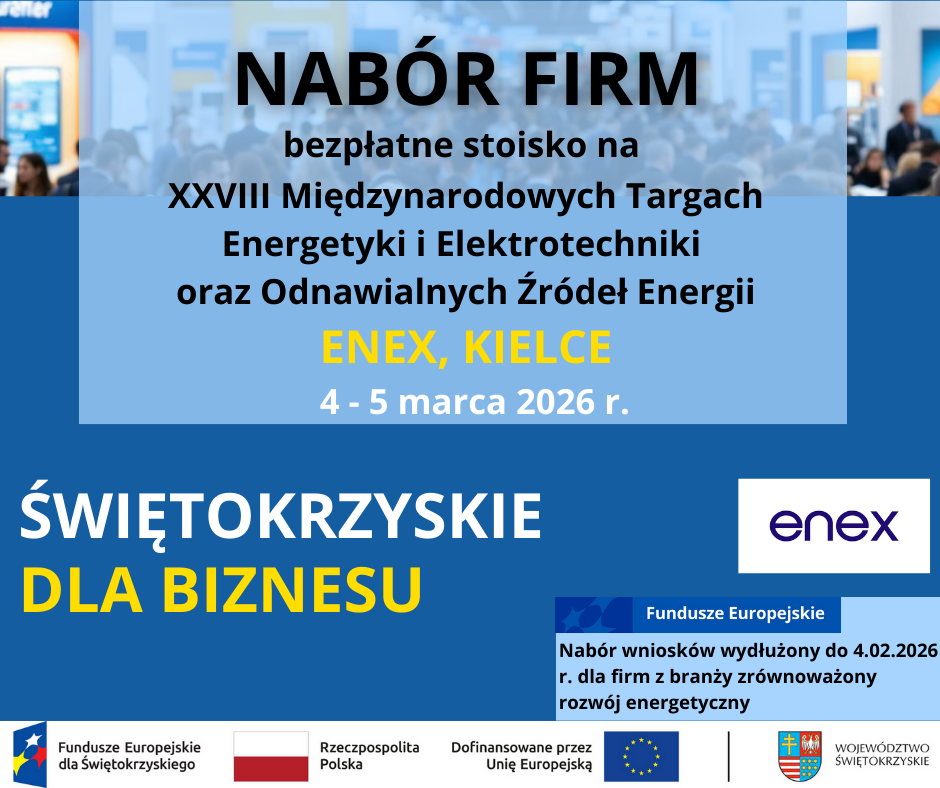 NABÓR FIRM
bezpłatne stoisko na
XXVIII Międzynarodowych Targach Energetyki i Elektrotechniki oraz Odnawialnych Źródeł Energii
ENEX, KIELCE
4 - 5 marca 2026 r.

ŚWIĘTOKRZYSKIE
DLA BIZNESU

enex

Fundusze Europejskie
Nabór wniosków wydłużony do 4.02.2026 r. dla firm z branży zrównoważony rozwój energetyczny

Fundusze Europejskie dla Świętokrzyskiego
Rzeczpospolita Polska
Dofinansowane przez Unię Europejską
WOJEWÓDZTWO ŚWIĘTOKRZYSKIE